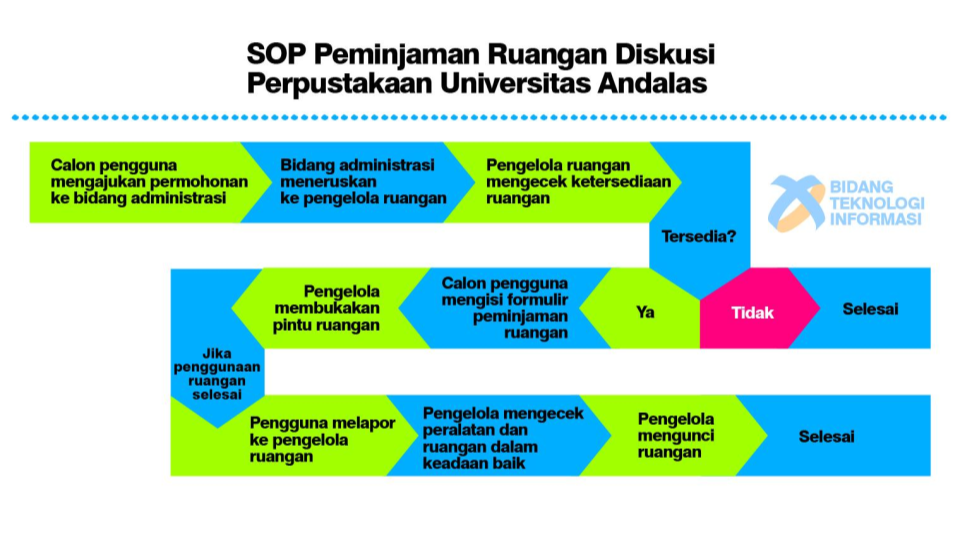 SOP Peminjaman Ruangan Diskusi Perpustakaan Universitas Andalas

Calon pengguna mengajukan permohonan ke bidang administrasi

Bidang administrasi meneruskan ke pengelola ruangan

Pengelola ruangan mengecek ketersediaan ruangan

BIDANG TEKNOLOGI INFORMASI

Tersedia?

Tidak

Selesai

Ya

Calon pengguna mengisi formulir peminjaman ruangan

Pengelola membukakan pintu ruangan

Jika penggunaan ruangan selesai

Pengguna melapor ke pengelola ruangan

Pengelola mengecek peralatan dan ruangan dalam keadaan baik

Pengelola mengunci ruangan

Selesai